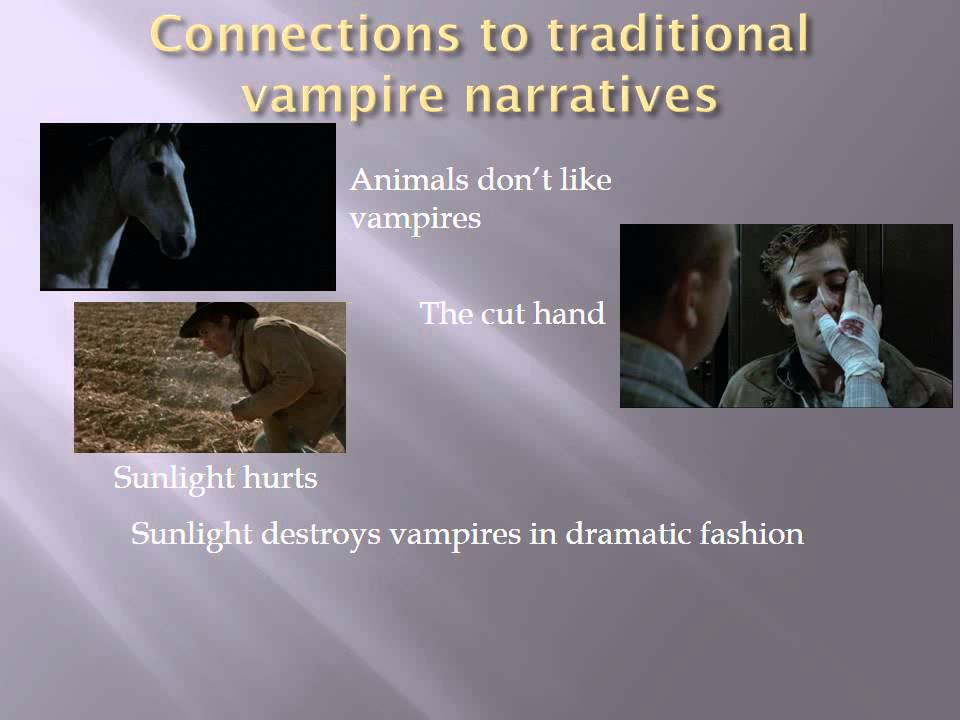 Connections to traditional vampire narratives

Animals don't like vampires

The cut hand

Sunlight hurts

Sunlight destroys vampires in dramatic fashion